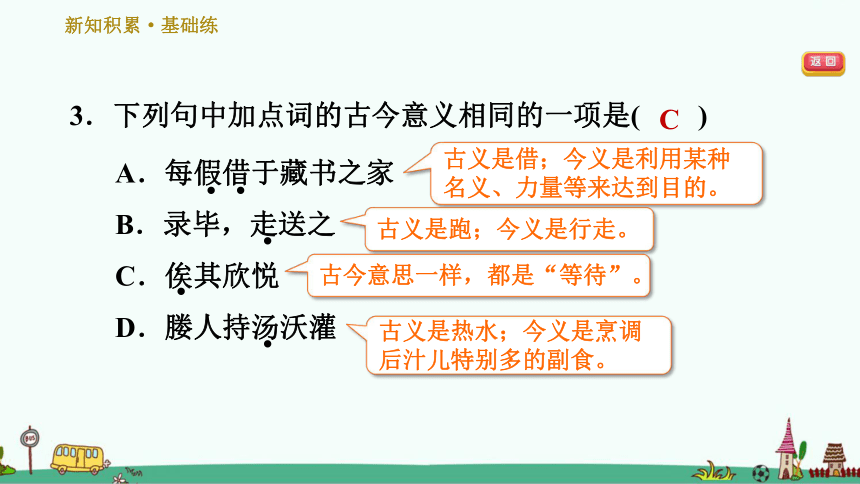 新知积累·基础练

返回

3．下列句中加点词的古今意义相同的一项是( C )

A．每假借于藏书之家

古义是借；今义是利用某种名义、力量等来达到目的。

B．录毕，走送之

古义是跑；今义是行走。

C．俟其欣悦

古今意思一样，都是“等待”。

D．媵人持汤沃灌

古义是热水；今义是烹调后汁儿特别多的副食。

BUS